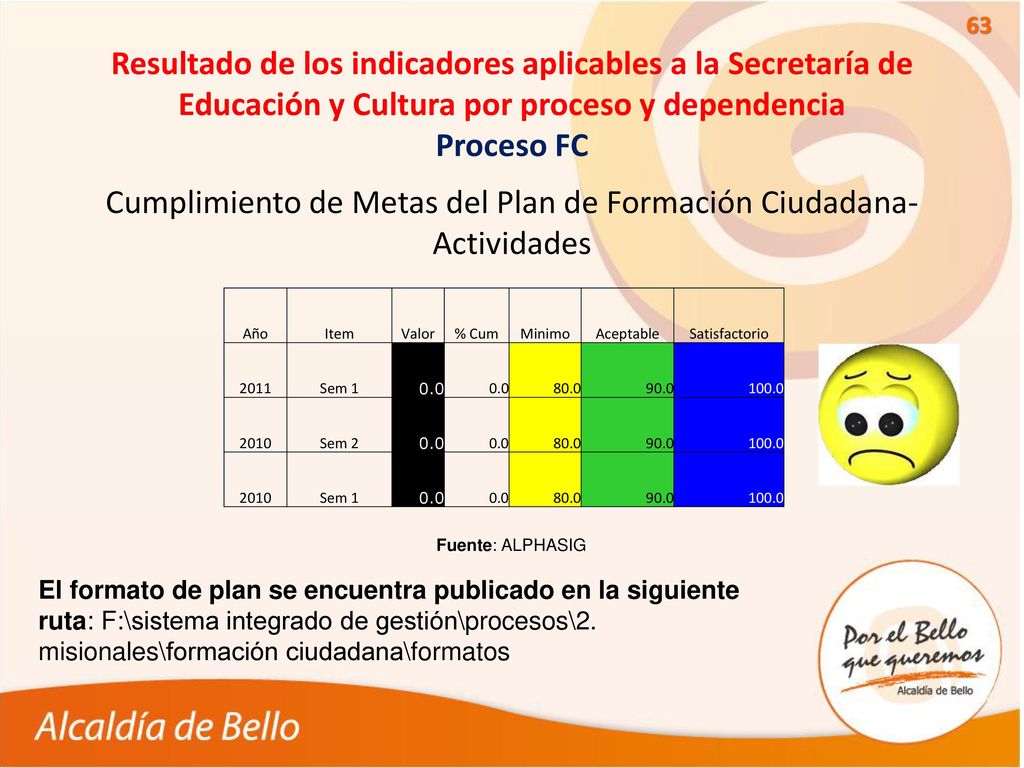 63

Resultado de los indicadores aplicables a la Secretaría de Educación y Cultura por proceso y dependencia
Proceso FC

Cumplimiento de Metas del Plan de Formación Ciudadana-Actividades

| Año | Item | Valor | % Cum | Minimo | Aceptable | Satisfactorio |
|---|---|---|---|---|---|---|
| 2011 | Sem 1 | 0.0 | 0.0 | 80.0 | 90.0 | 100.0 |
| 2010 | Sem 2 | 0.0 | 0.0 | 80.0 | 90.0 | 100.0 |
| 2010 | Sem 1 | 0.0 | 0.0 | 80.0 | 90.0 | 100.0 |

Fuente: ALPHASIG

El formato de plan se encuentra publicado en la siguiente ruta: F:\sistema integrado de gestión\procesos\2. misionales\formación ciudadana\formatos

Por el Bello que queremos
Alcaldía de Bello

Alcaldía de Bello